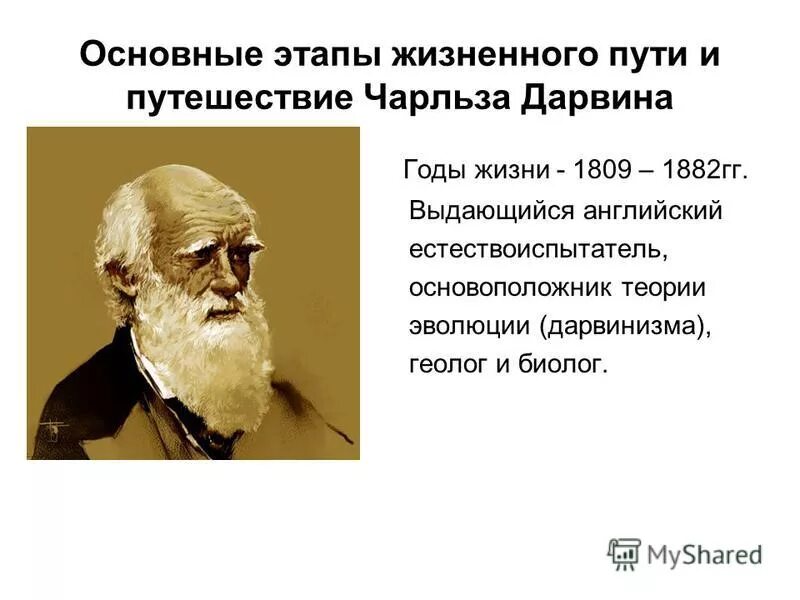 Основные этапы жизненного пути и путешествие Чарльза Дарвина

Годы жизни - 1809 – 1882гг. Выдающийся английский естествоиспытатель, основоположник теории эволюции (дарвинизма), геолог и биолог.

MyShared